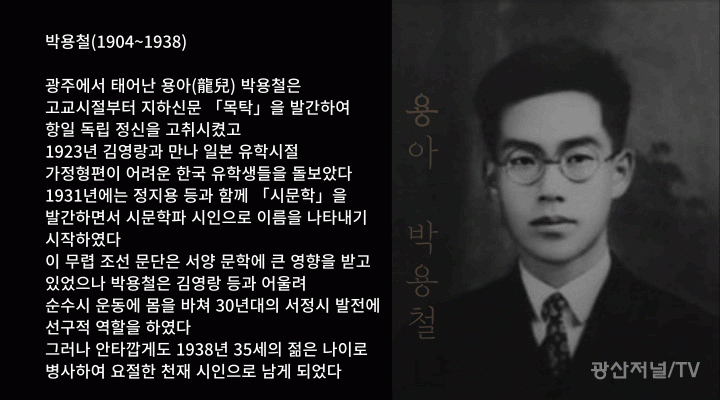 박용철(1904~1938)

광주에서 태어난 용아(龍兒) 박용철은
고교시절부터 지하신문 「목탁」을 발간하여
항일 독립 정신을 고취시켰고
1923년 김영랑과 만나 일본 유학시절
가정형편이 어려운 한국 유학생들을 돌보았다
1931년에는 정지용 등과 함께 「시문학」을
발간하면서 시문학파 시인으로 이름을 나타내기
시작하였다
이 무렵 조선 문단은 서양 문학에 큰 영향을 받고
있었으나 박용철은 김영랑 등과 어울려
순수시 운동에 몸을 바쳐 30년대의 서정시 발전에
선구적 역할을 하였다
그러나 안타깝게도 1938년 35세의 젊은 나이로
병사하여 요절한 천재 시인으로 남게 되었다

용아 박용철

광산저널/TV